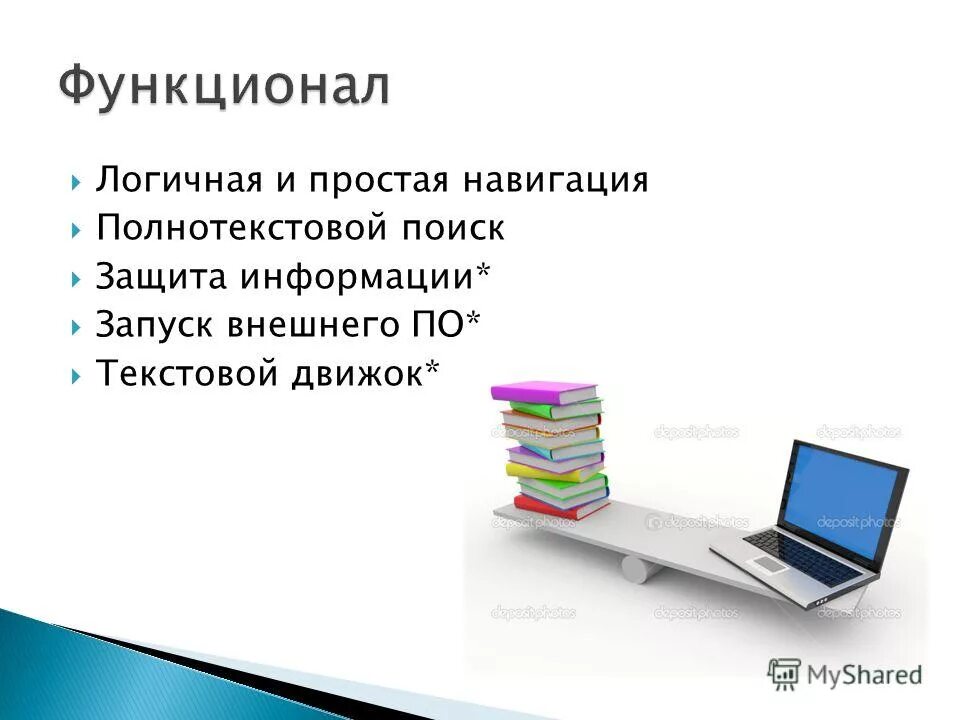 Функционал

Логичная и простая навигация
Полнотекстовой поиск
Защита информации*
Запуск внешнего ПО*
Текстовой движок*

depositphotos
depositphotos
depositphotos
depositphotos
depositphotos
depositphotos
depositphotos
depositphotos

MyShared